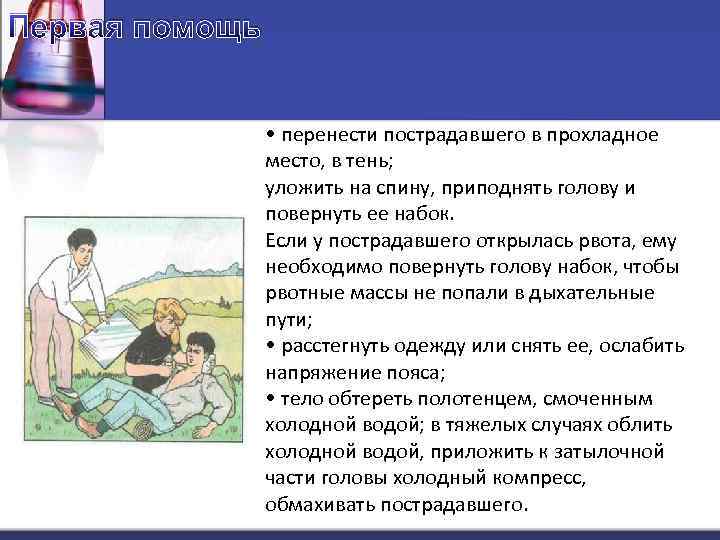 Первая помощь

• перенести пострадавшего в прохладное место, в тень;
уложить на спину, приподнять голову и повернуть ее набок.
Если у пострадавшего открылась рвота, ему необходимо повернуть голову набок, чтобы рвотные массы не попали в дыхательные пути;
• расстегнуть одежду или снять ее, ослабить напряжение пояса;
• тело обтереть полотенцем, смоченным холодной водой; в тяжелых случаях облить холодной водой, приложить к затылочной части головы холодный компресс, обмахивать пострадавшего.